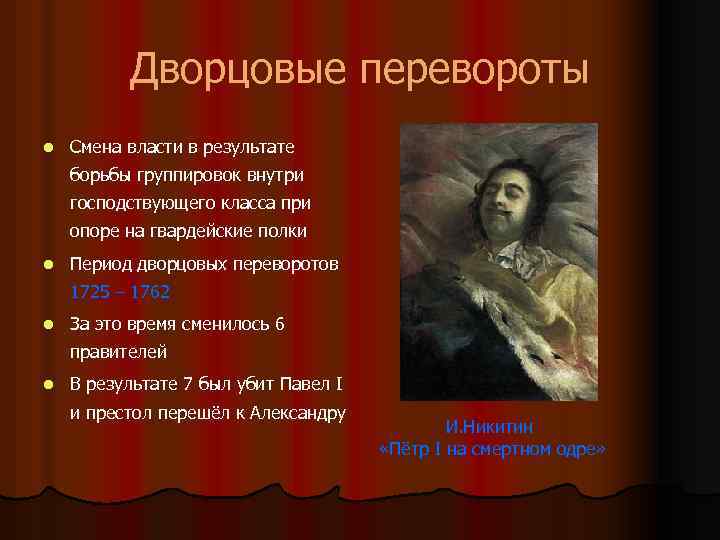 Дворцовые перевороты

- Смена власти в результате борьбы группировок внутри господствующего класса при опоре на гвардейские полки
- Период дворцовых переворотов 1725 – 1762
- За это время сменилось 6 правителей
- В результате 7 был убит Павел I и престол перешёл к Александру

И.Никитин
«Пётр I на смертном одре»